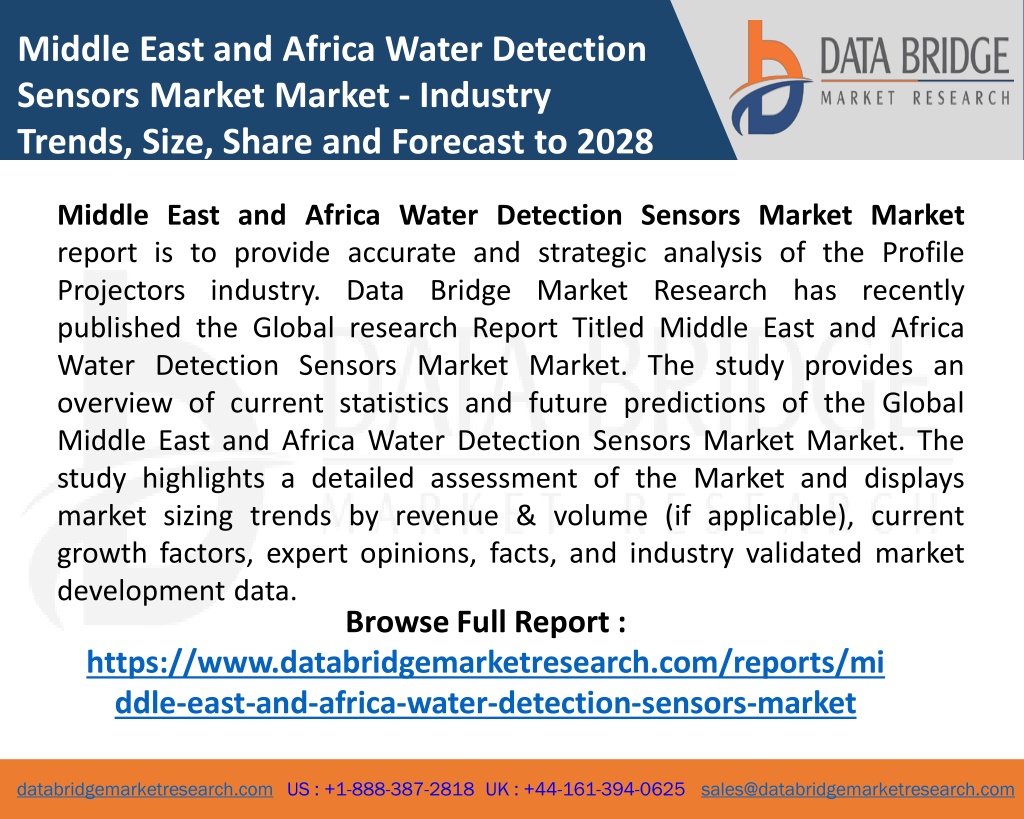 Middle East and Africa Water Detection Sensors Market Market - Industry Trends, Size, Share and Forecast to 2028

DATA BRIDGE
MARKET RESEARCH

Middle East and Africa Water Detection Sensors Market Market report is to provide accurate and strategic analysis of the Profile Projectors industry. Data Bridge Market Research has recently published the Global research Report Titled Middle East and Africa Water Detection Sensors Market Market. The study provides an overview of current statistics and future predictions of the Global Middle East and Africa Water Detection Sensors Market Market. The study highlights a detailed assessment of the Market and displays market sizing trends by revenue & volume (if applicable), current growth factors, expert opinions, facts, and industry validated market development data.

Browse Full Report :
https://www.databridgemarketresearch.com/reports/middle-east-and-africa-water-detection-sensors-market

databridgemarketresearch.com US : +1-888-387-2818 UK : +44-161-394-0625 sales@databridgemarketresearch.com